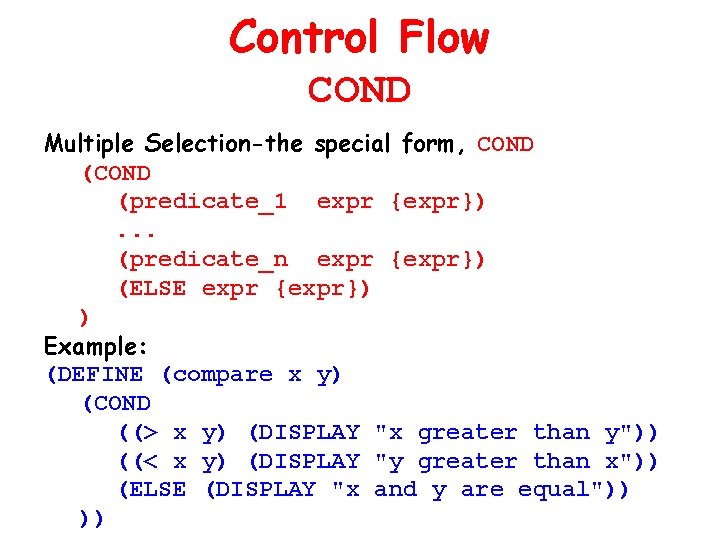 Control Flow
COND

Multiple Selection-the special form, COND
(COND
(predicate_1 expr {expr})
...
(predicate_n expr {expr})
(ELSE expr {expr})
)

Example:
(DEFINE (compare x y)
(COND
((> x y) (DISPLAY "x greater than y"))
((< x y) (DISPLAY "y greater than x"))
(ELSE (DISPLAY "x and y are equal"))
))